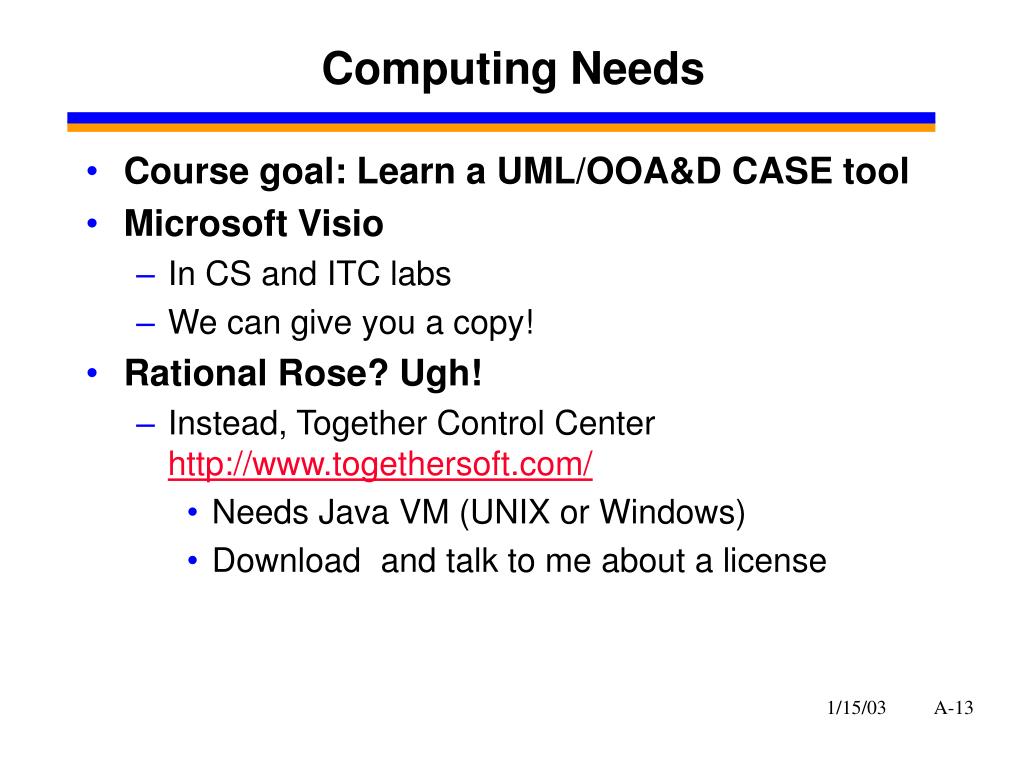 Computing Needs

• Course goal: Learn a UML/OOA&D CASE tool
• Microsoft Visio
– In CS and ITC labs
– We can give you a copy!
• Rational Rose? Ugh!
– Instead, Together Control Center http://www.togethersoft.com/
• Needs Java VM (UNIX or Windows)
• Download and talk to me about a license

1/15/03 A-13